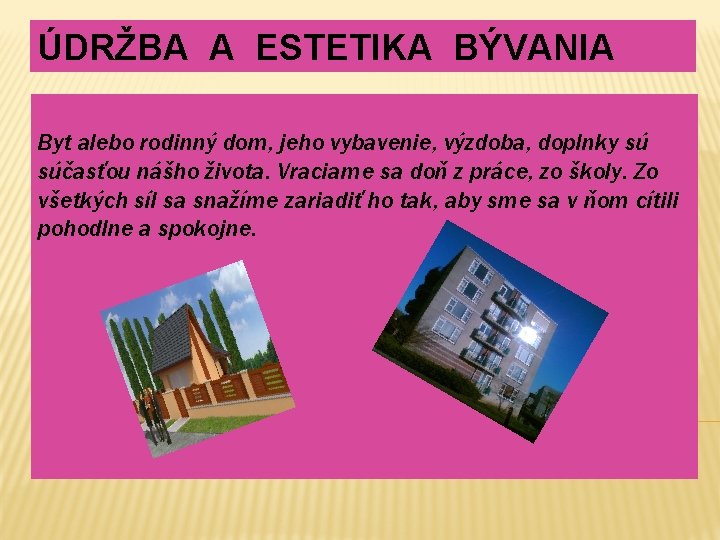 ÚDRŽBA A ESTETIKA BÝVANIA

Byt alebo rodinný dom, jeho vybavenie, výzdoba, doplnky sú súčasťou nášho života. Vraciame sa doň z práce, zo školy. Zo všetkých síl sa snažíme zariadiť ho tak, aby sme sa v ňom cítili pohodlne a spokojne.